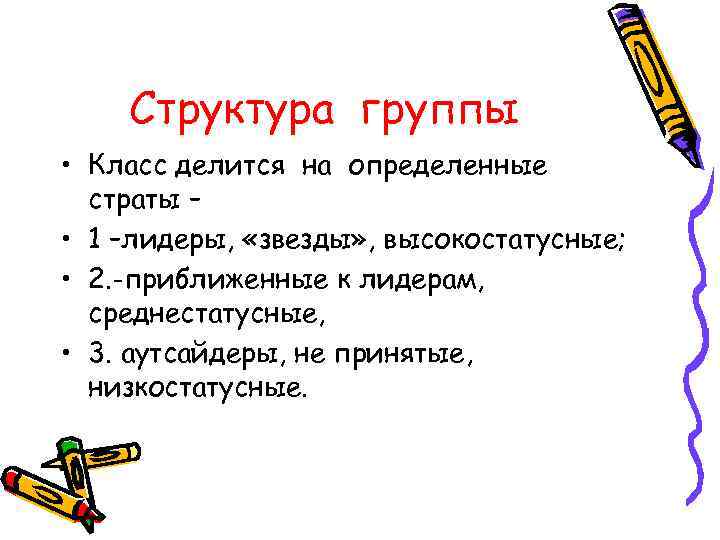 Структура группы

• Класс делится на определенные страты –
• 1 –лидеры, «звезды», высокостатусные;
• 2.-приближенные к лидерам, среднестатусные,
• 3. аутсайдеры, не принятые, низкостатусные.